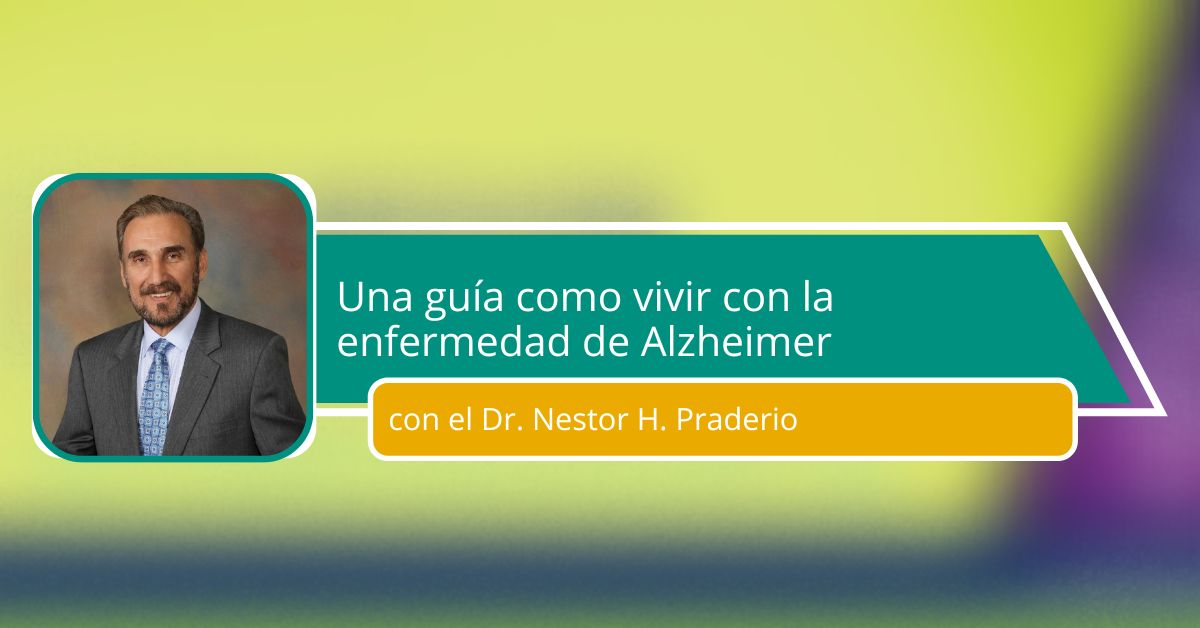 Una guía como vivir con la enfermedad de Alzheimer

con el Dr. Nestor H. Praderio